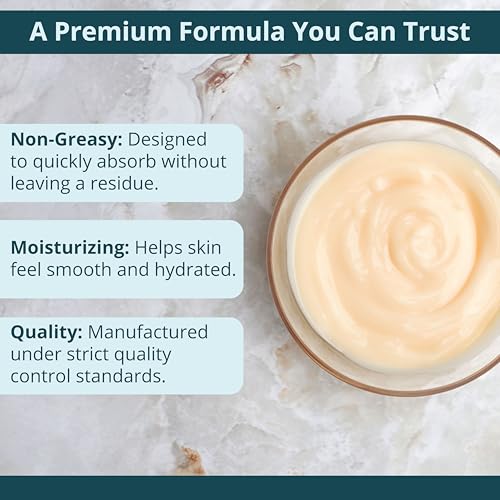 A Premium Formula You Can Trust

Non-Greasy: Designed to quickly absorb without leaving a residue.

Moisturizing: Helps skin feel smooth and hydrated.

Quality: Manufactured under strict quality control standards.